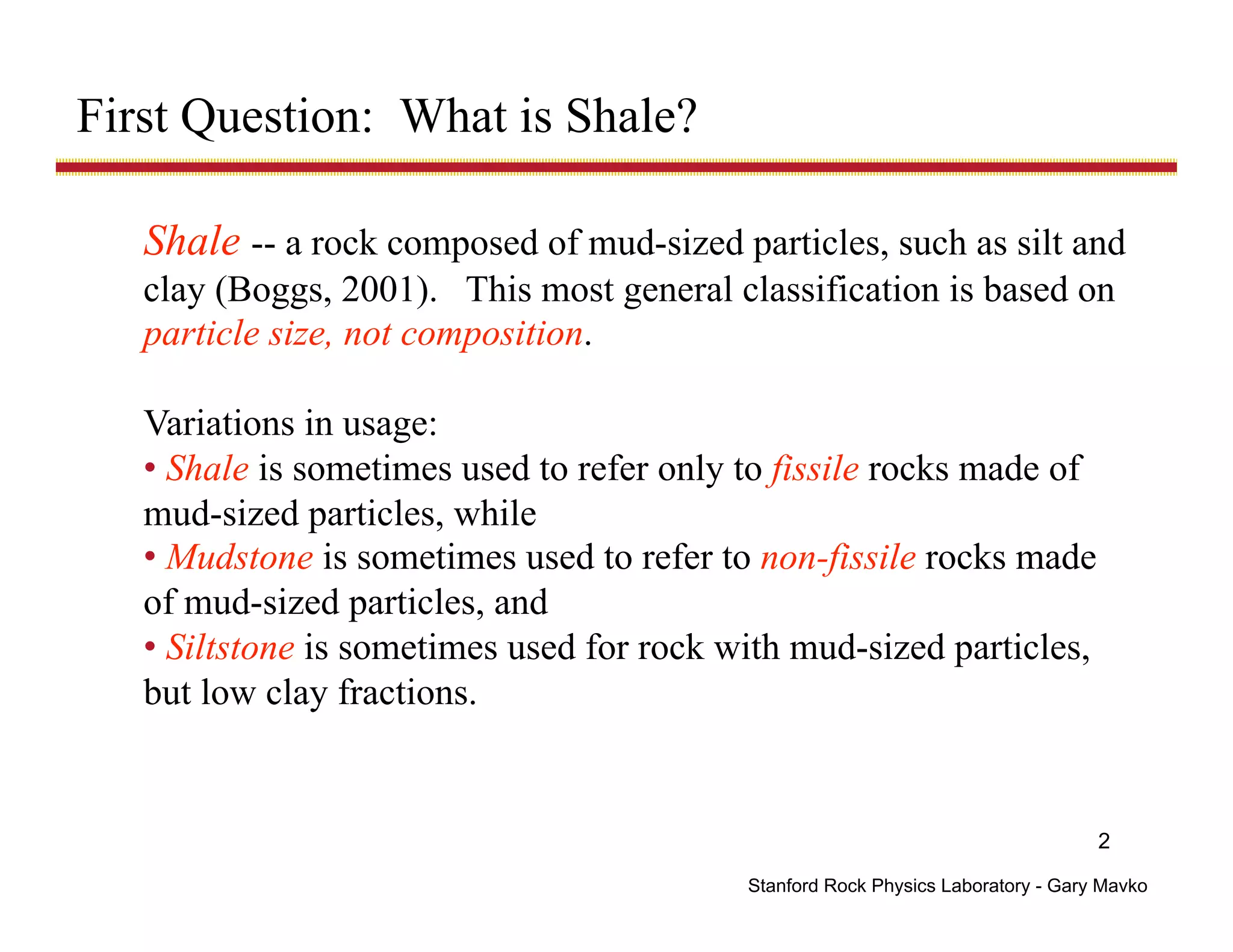 First Question: What is Shale?

Shale -- a rock composed of mud-sized particles, such as silt and clay (Boggs, 2001). This most general classification is based on particle size, not composition.

Variations in usage:
• Shale is sometimes used to refer only to fissile rocks made of mud-sized particles, while
• Mudstone is sometimes used to refer to non-fissile rocks made of mud-sized particles, and
• Siltstone is sometimes used for rock with mud-sized particles, but low clay fractions.

2

Stanford Rock Physics Laboratory - Gary Mavko